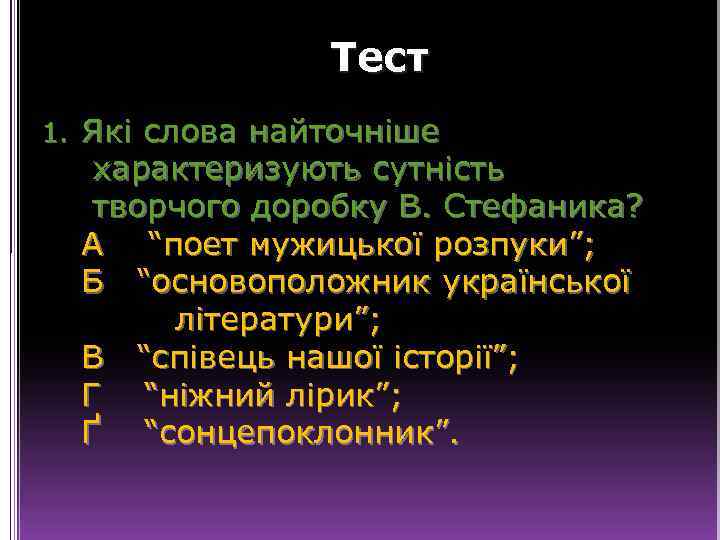 Тест

1. Які слова найточніше характеризують сутність творчого доробку В. Стефаника?

А “поет мужицької розпуки”;

Б “основоположник української літератури”;

В “співець нашої історії”;

Г “ніжний лірик”;

Ґ “сонцепоклонник”.